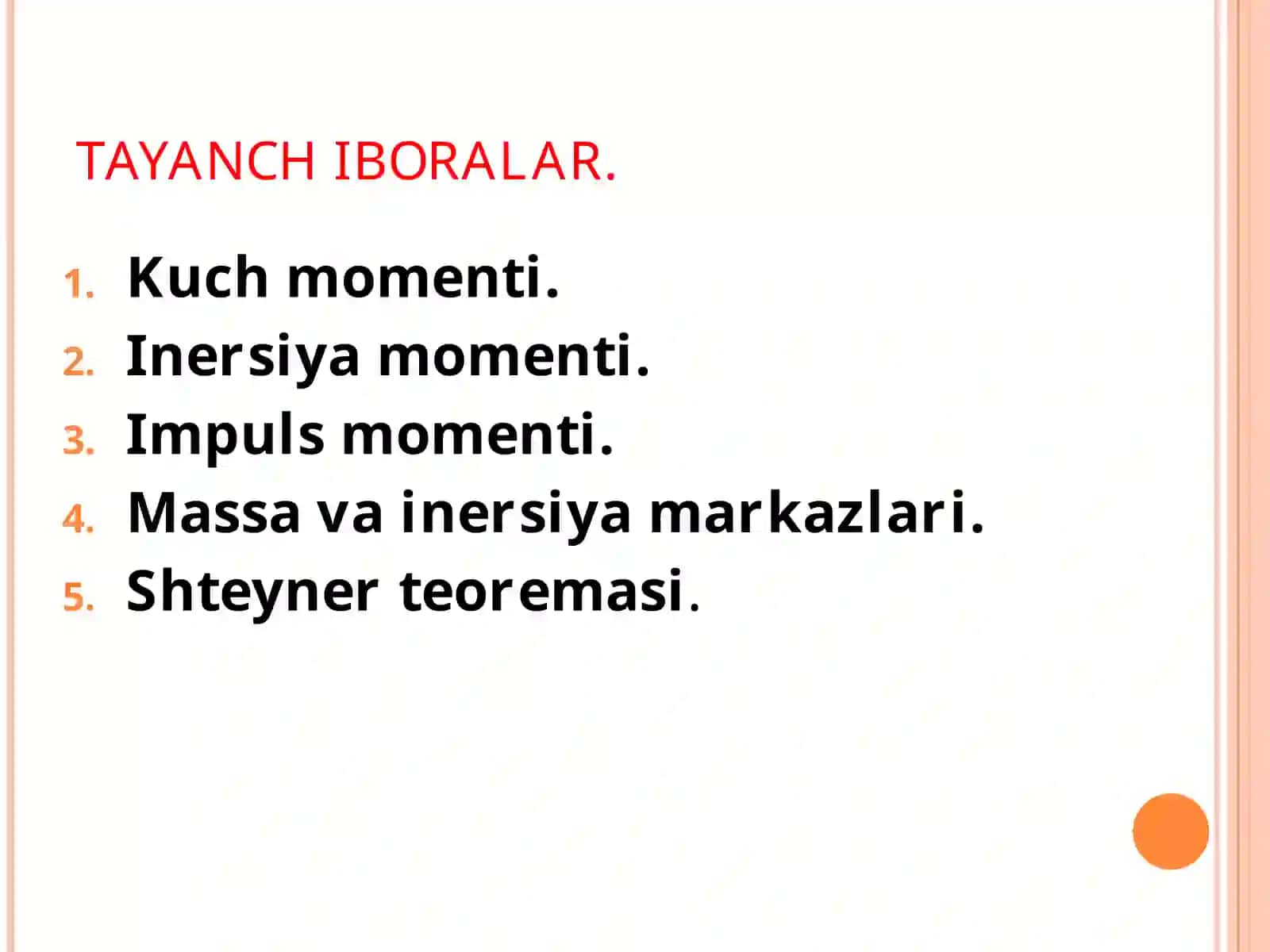 TAYANCH IBORALAR.

1. Kuch momenti.
2. Inersiya momenti.
3. Impuls momenti.
4. Massa va inersiya markazlari.
5. Shteyner teoremasi.